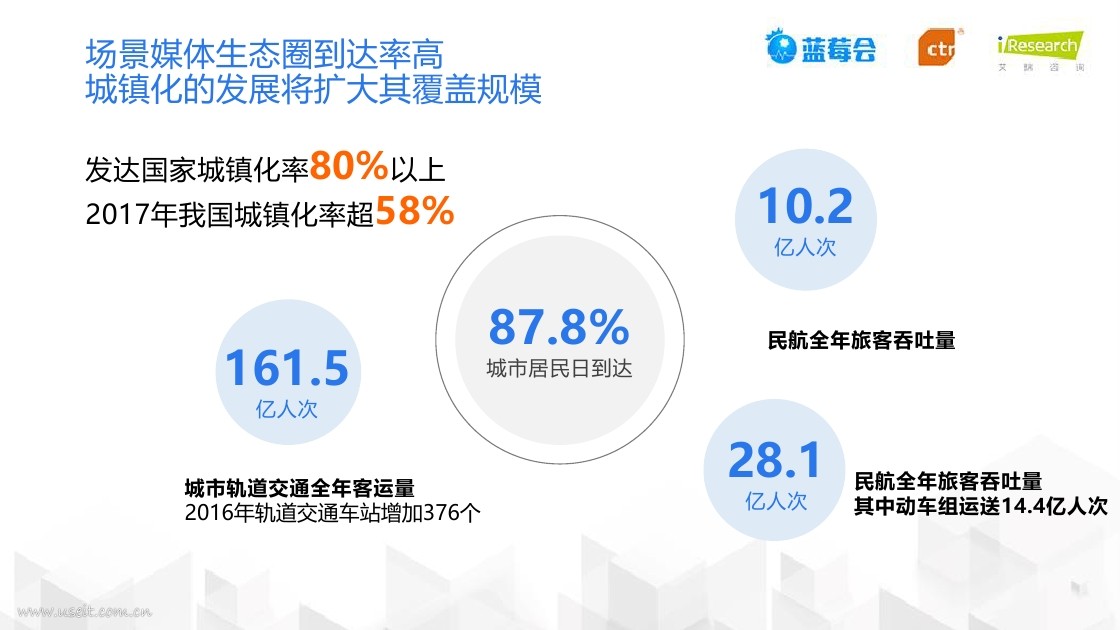 场景媒体生态圈到达率高
城镇化的发展将扩大其覆盖规模

蓝莓会 ctr iResearch 艾瑞咨询

发达国家城镇化率80%以上
2017年我国城镇化率超58%

10.2
亿人次

民航全年旅客吞吐量

87.8%
城市居民日到达

161.5
亿人次

城市轨道交通全年客运量
2016年轨道交通车站增加376个

28.1
亿人次

民航全年旅客吞吐量
其中动车组运送14.4亿人次

www.useit.com.cn